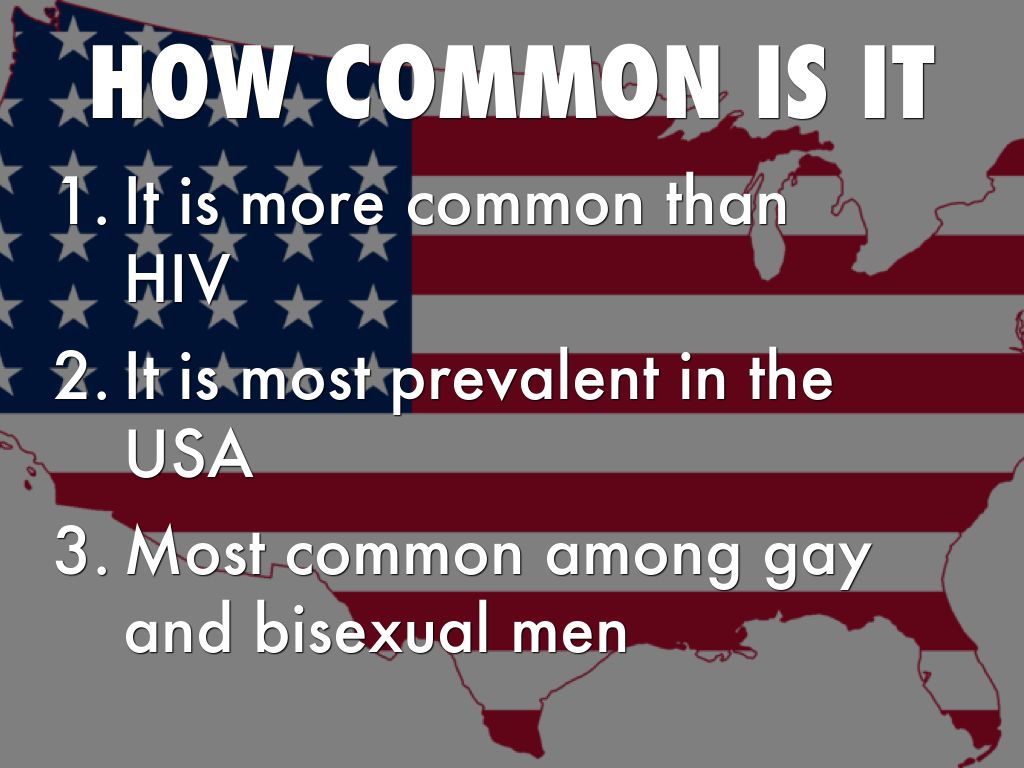 HOW COMMON IS IT

1. It is more common than HIV
2. It is most prevalent in the USA
3. Most common among gay and bisexual men